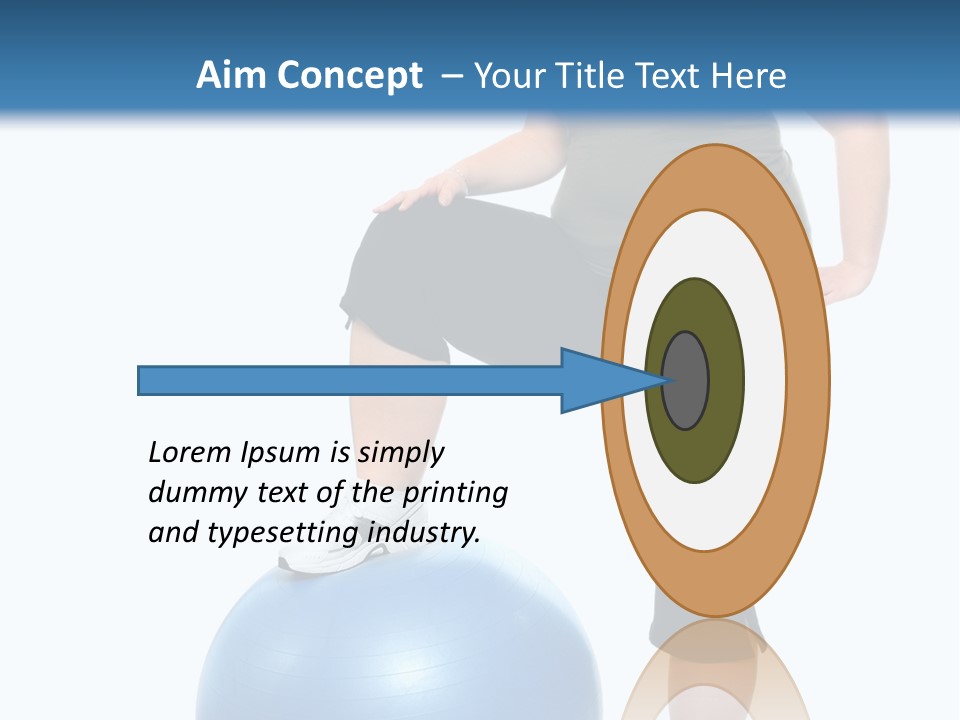 Aim Concept – Your Title Text Here

Lorem Ipsum is simply dummy text of the printing and typesetting industry.